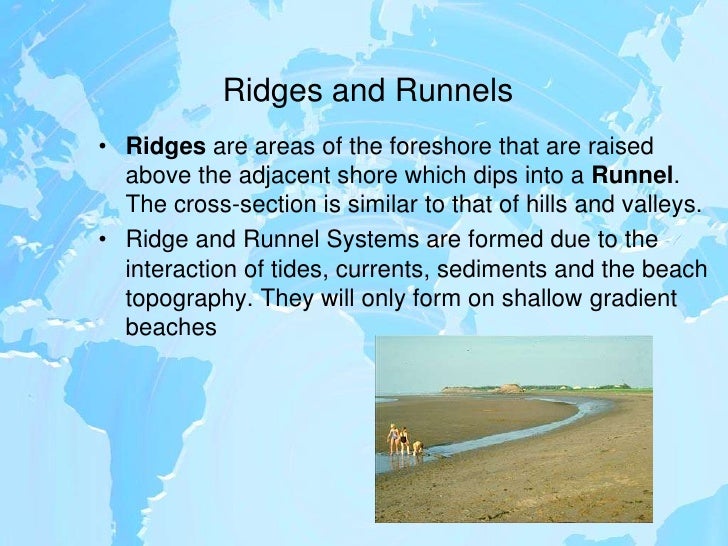 Ridges and Runnels

• Ridges are areas of the foreshore that are raised above the adjacent shore which dips into a Runnel. The cross-section is similar to that of hills and valleys.

• Ridge and Runnel Systems are formed due to the interaction of tides, currents, sediments and the beach topography. They will only form on shallow gradient beaches